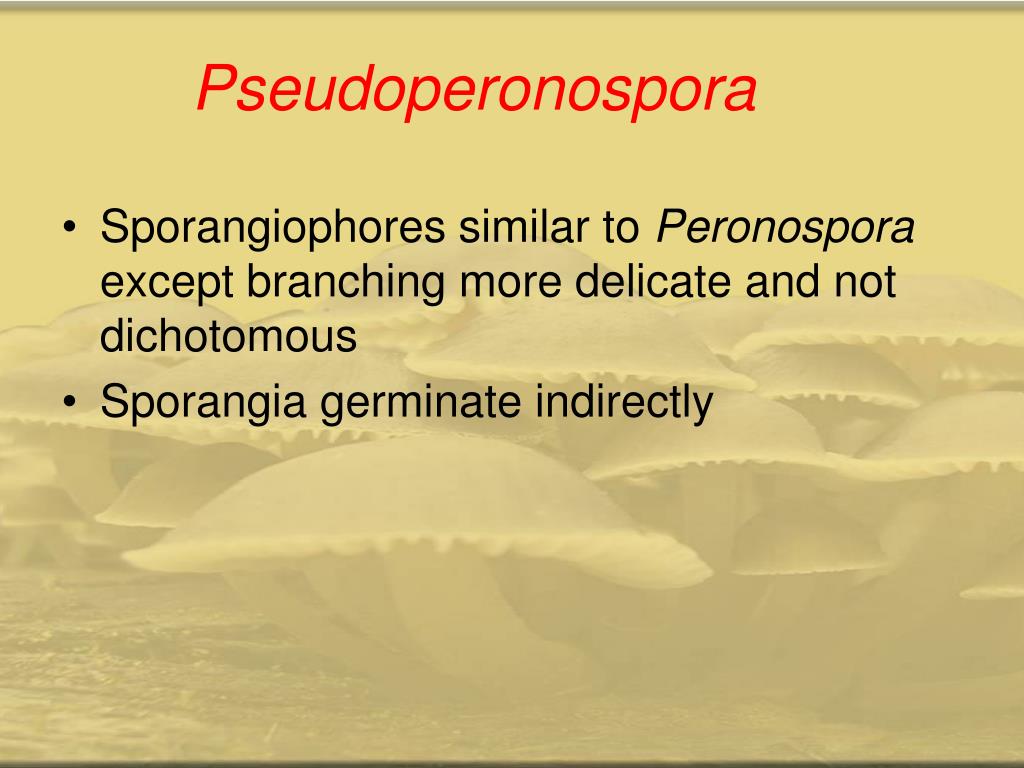 Pseudoperonospora

• Sporangiophores similar to Peronospora except branching more delicate and not dichotomous
• Sporangia germinate indirectly